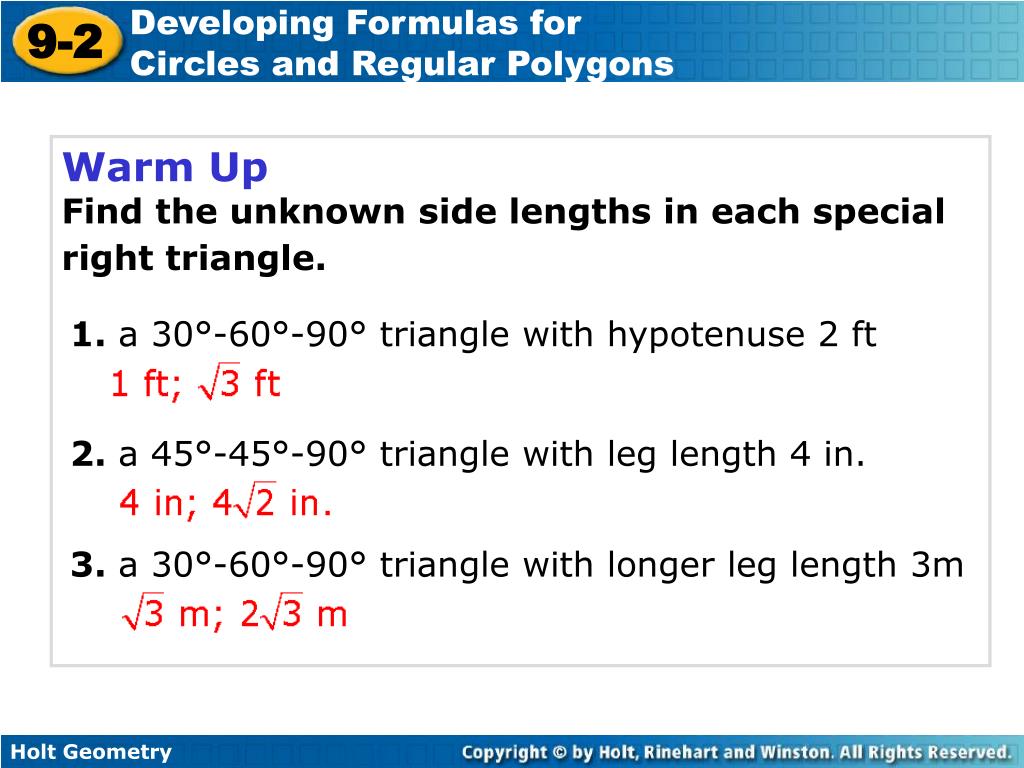 9-2 Developing Formulas for Circles and Regular Polygons

Warm Up
Find the unknown side lengths in each special right triangle.

1. a 30°-60°-90° triangle with hypotenuse 2 ft
1 ft; $\sqrt{3}$ ft

2. a 45°-45°-90° triangle with leg length 4 in.
4 in; $4\sqrt{2}$ in.

3. a 30°-60°-90° triangle with longer leg length 3m
$\sqrt{3}$ m; $2\sqrt{3}$ m

Holt Geometry
Copyright © by Holt, Rinehart and Winston. All Rights Reserved.